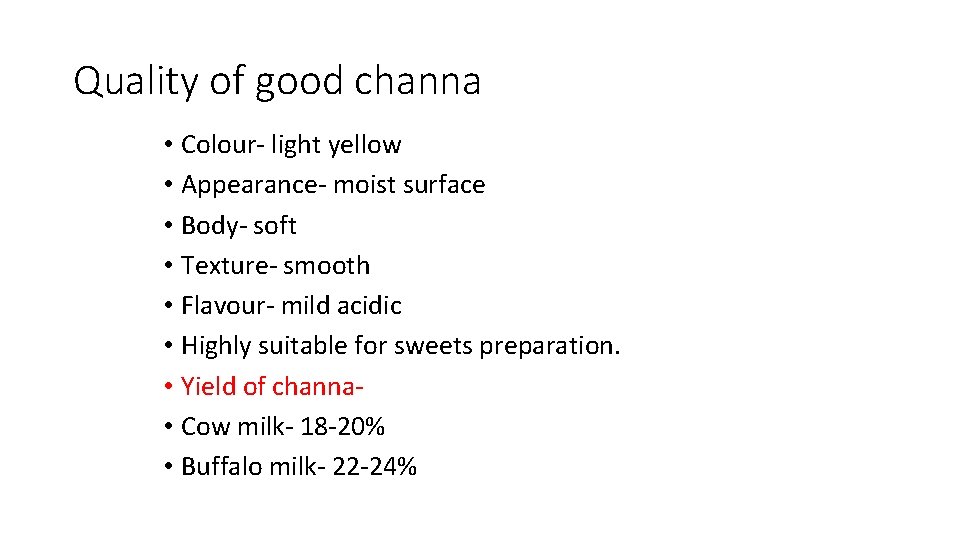 Quality of good channa

• Colour- light yellow
• Appearance- moist surface
• Body- soft
• Texture- smooth
• Flavour- mild acidic
• Highly suitable for sweets preparation.
• Yield of channa-
• Cow milk- 18-20%
• Buffalo milk- 22-24%